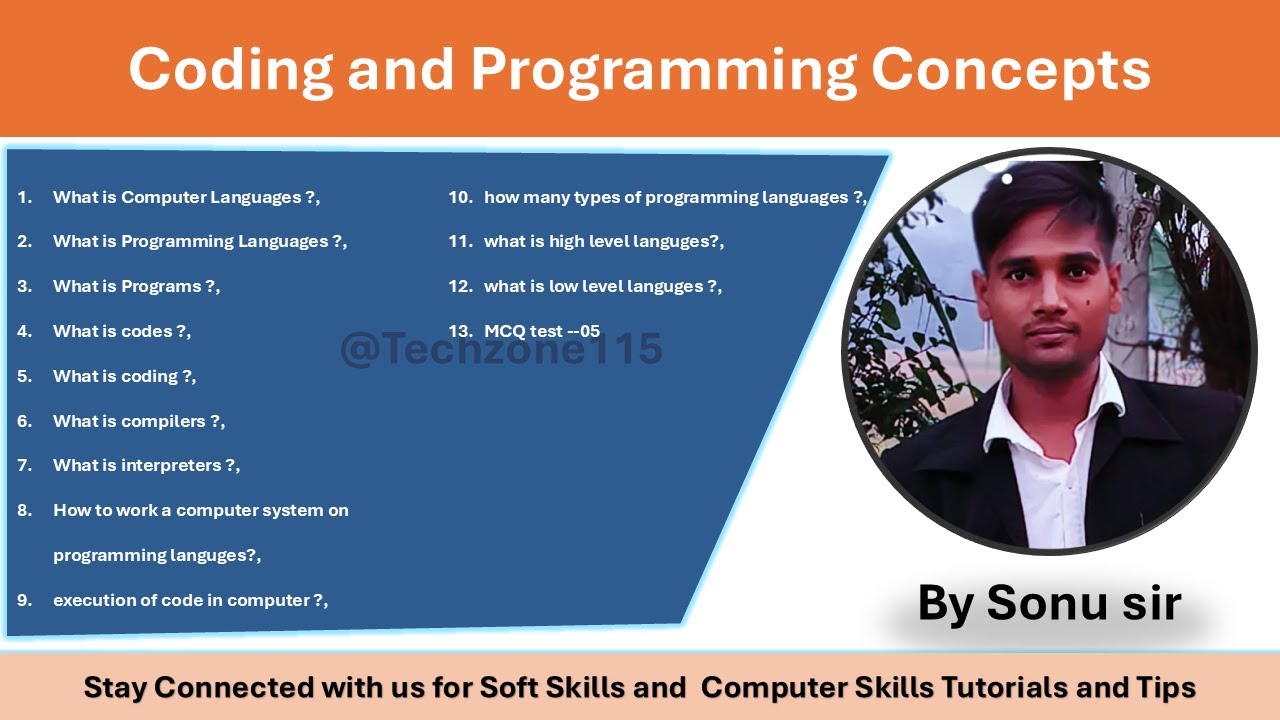 Coding and Programming Concepts

1. What is Computer Languages ?,
2. What is Programming Languages ?,
3. What is Programs ?,
4. What is codes ?,
5. What is coding ?,
6. What is compilers ?,
7. What is interpreters ?,
8. How to work a computer system on programming languges?,
9. execution of code in computer ?,

10. how many types of programming languages ?,
11. what is high level languges?,
12. what is low level languges ?,
13. MCQ test --05

@Techzone115

By Sonu sir

Stay Connected with us for Soft Skills and Computer Skills Tutorials and Tips